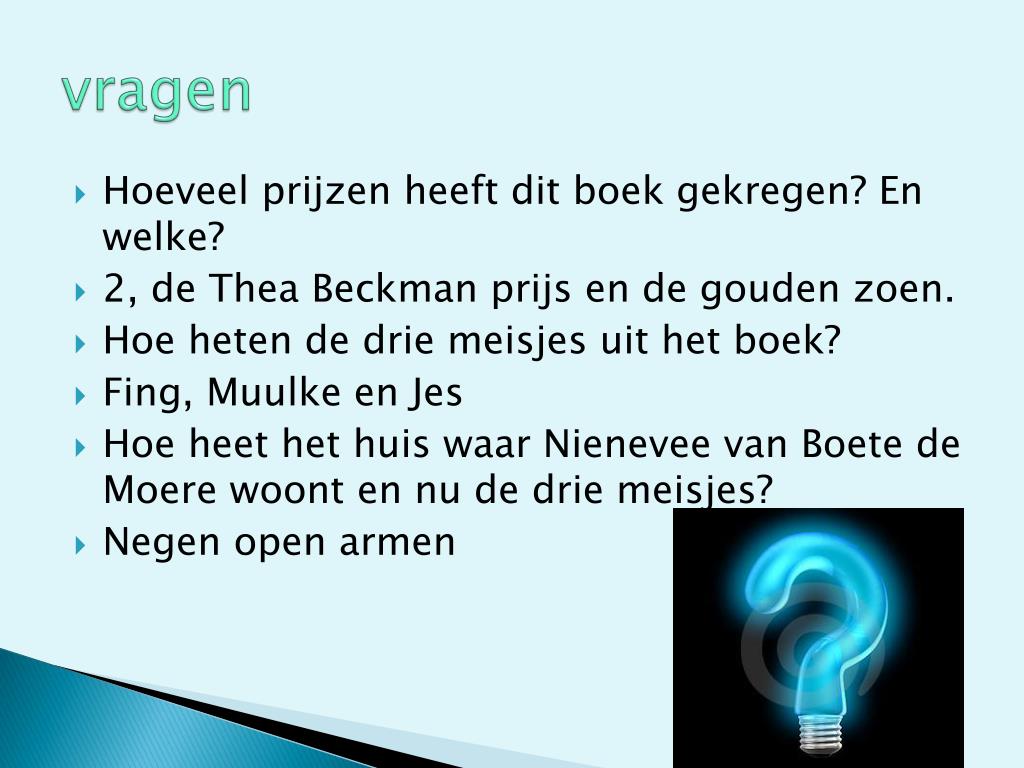 vragen

Hoeveel prijzen heeft dit boek gekregen? En welke?

2, de Thea Beckman prijs en de gouden zoen.

Hoe heten de drie meisjes uit het boek?

Fing, Muulke en Jes

Hoe heet het huis waar Nienevee van Boete de Moere woont en nu de drie meisjes?

Negen open armen